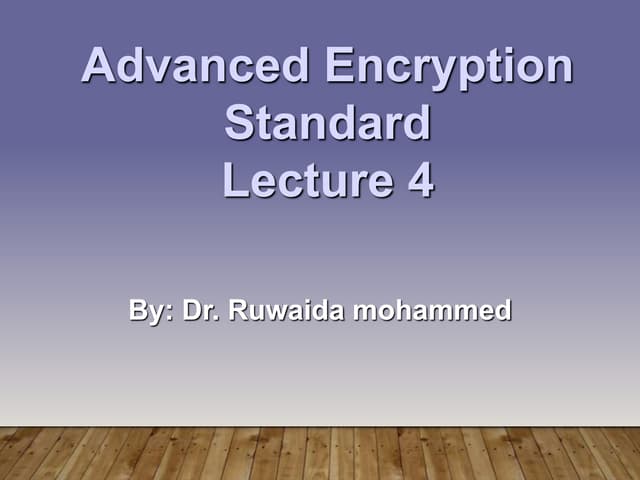 Advanced Encryption Standard
Lecture 4

By: Dr. Ruwaida mohammed